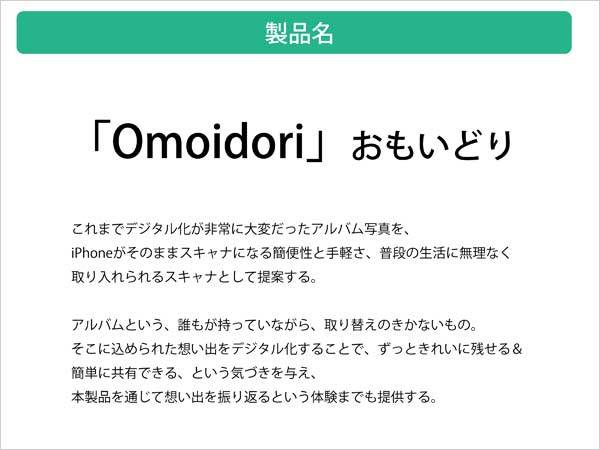 製品名

「Omoidori」おもいどり

これまでデジタル化が非常に大変だったアルバム写真を、
iPhoneがそのままスキャナになる簡便性と手軽さ、普段の生活に無理なく
取り入れられるスキャナとして提案する。

アルバムという、誰もが持っていながら、取り替えのきかないもの。
そこに込められた想い出をデジタル化することで、ずっときれいに残せる＆
簡単に共有できる、という気づきを与え、
本製品を通じて想い出を振り返るという体験までも提供する。